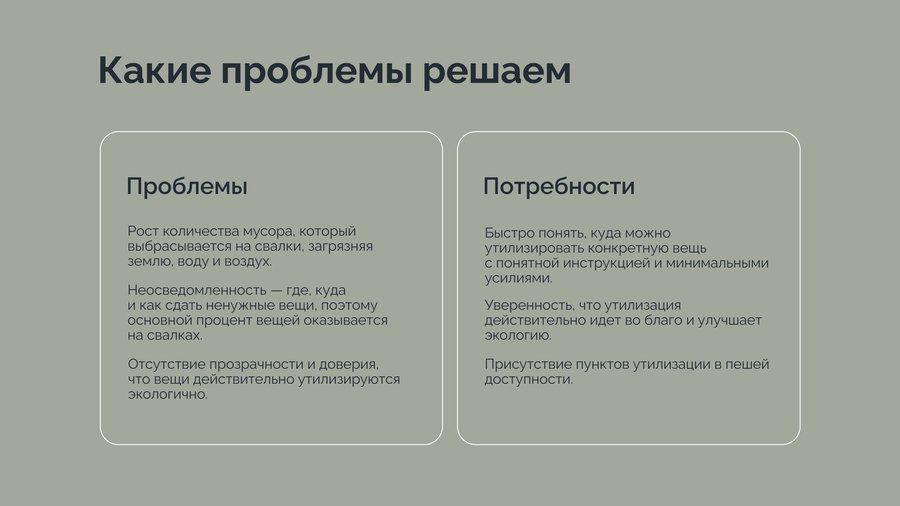 Какие проблемы решаем

Проблемы

Рост количества мусора, который выбрасывается на свалки, загрязняя землю, воду и воздух.

Неосведомленность — где, куда и как сдать ненужные вещи, поэтому основной процент вещей оказывается на свалках.

Отсутствие прозрачности и доверия, что вещи действительно утилизируются экологично.

Потребности

Быстро понять, куда можно утилизировать конкретную вещь с понятной инструкцией и минимальными усилиями.

Уверенность, что утилизация действительно идет во благо и улучшает экологию.

Присутствие пунктов утилизации в пешей доступности.